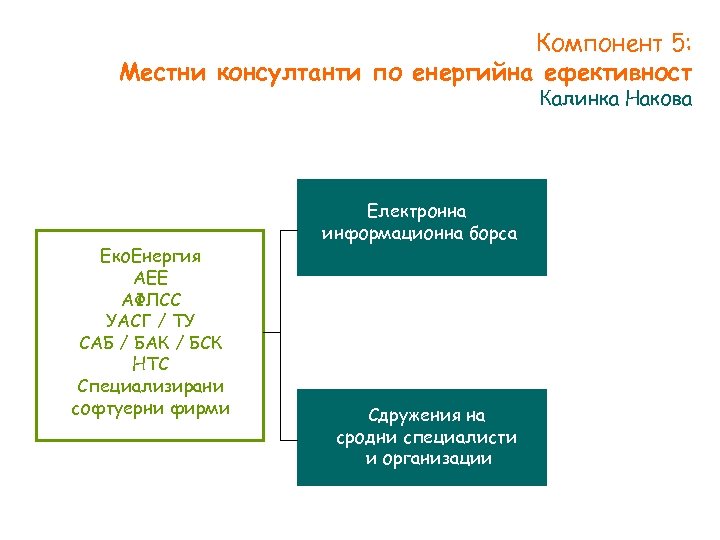 Компонент 5:
Местни консултанти по енергийна ефективност
Калинка Накова

ЕкоЕнергия
АЕЕ
АФЛСС
УАСГ / ТУ
САБ / БАК / БСК
НТС
Специализирани софтуерни фирми

Електронна информационна борса

Сдружения на сродни специалисти и организации